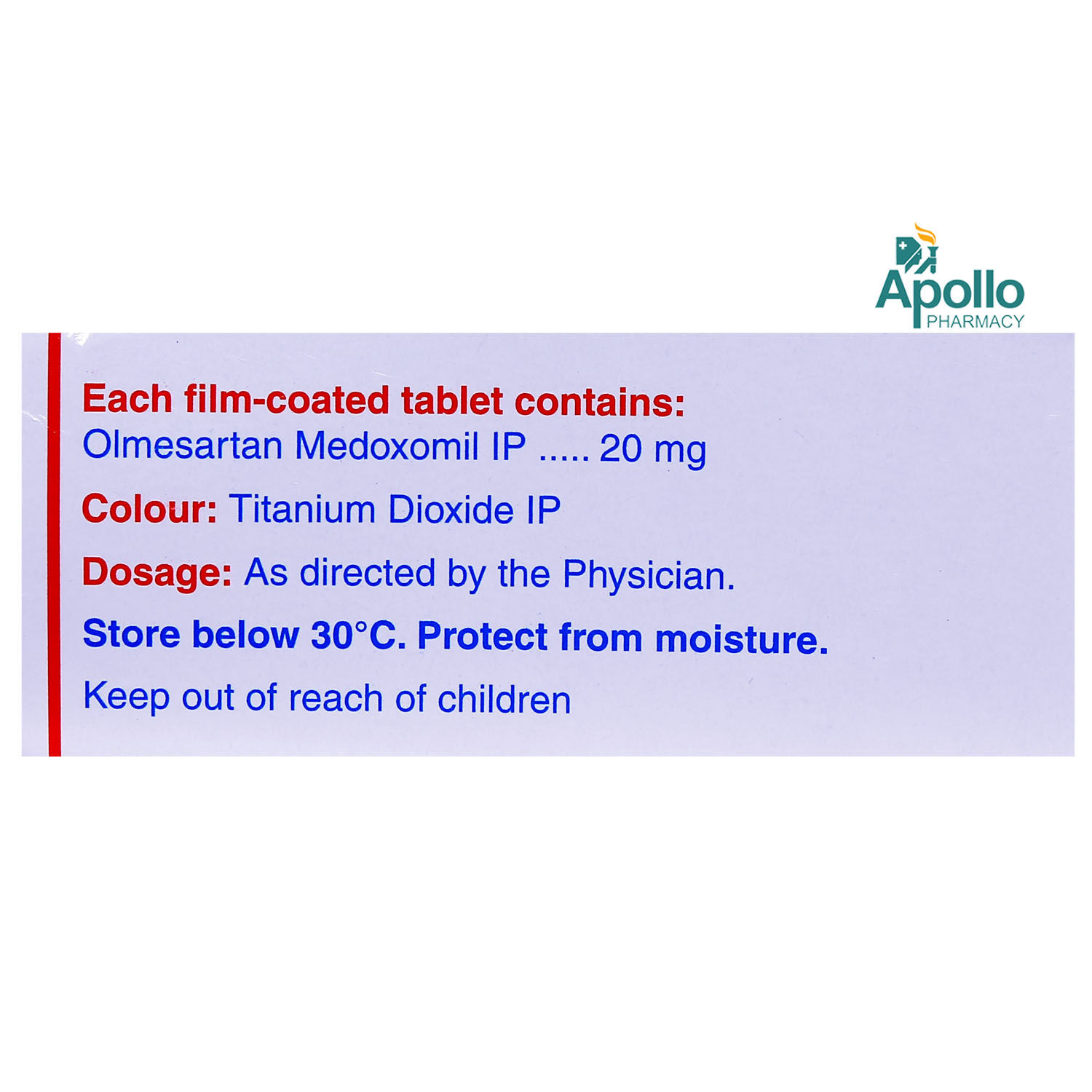 Apollo
PHARMACY

Each film-coated tablet contains:
Olmesartan Medoxomil IP ..... 20 mg

Colour: Titanium Dioxide IP

Dosage: As directed by the Physician.

Store below 30°C. Protect from moisture.

Keep out of reach of children